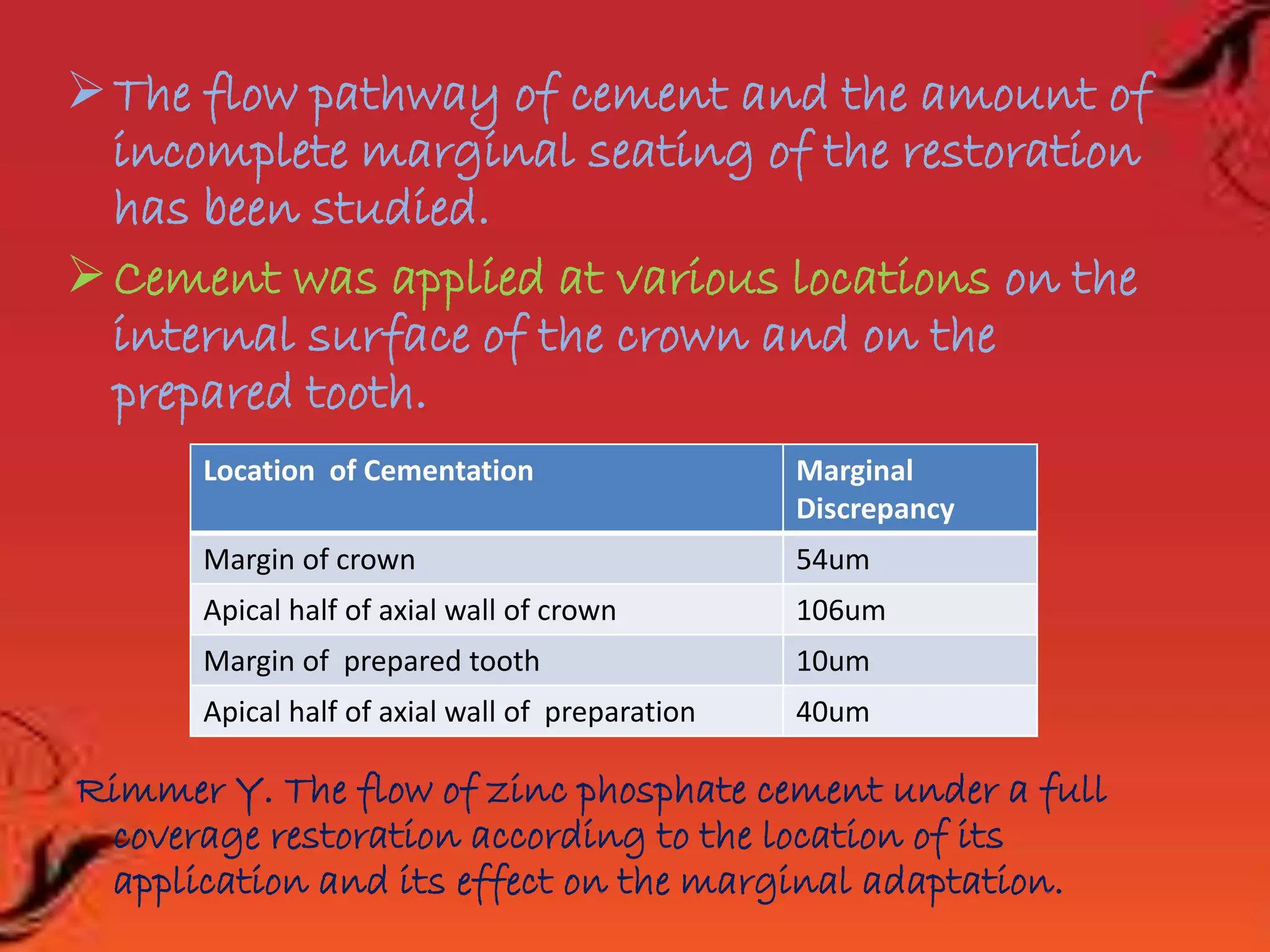 ➢ The flow pathway of cement and the amount of incomplete marginal seating of the restoration has been studied.

➢ Cement was applied at various locations on the internal surface of the crown and on the prepared tooth.

| Location of Cementation | Marginal Discrepancy |
|---|---|
| Margin of crown | 54um |
| Apical half of axial wall of crown | 106um |
| Margin of prepared tooth | 10um |
| Apical half of axial wall of preparation | 40um |

Rimmer Y. The flow of zinc phosphate cement under a full coverage restoration according to the location of its application and its effect on the marginal adaptation.